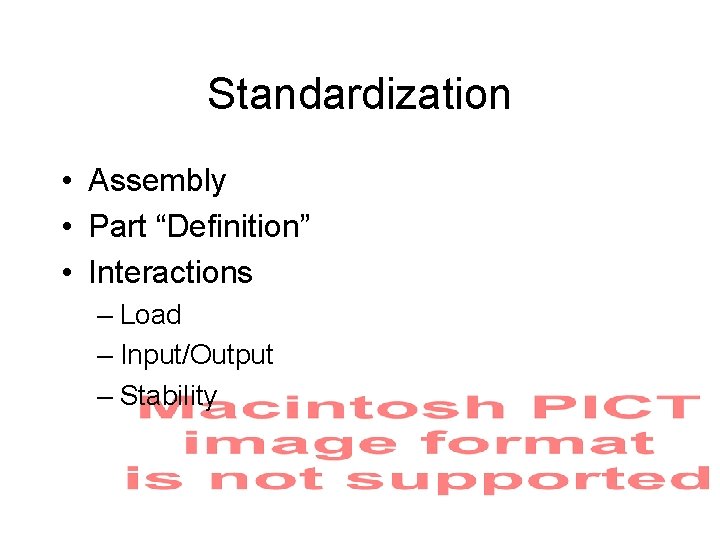 Standardization

• Assembly
• Part “Definition”
• Interactions
– Load
– Input/Output
– Stability

Macintosh PICT image format is not supported